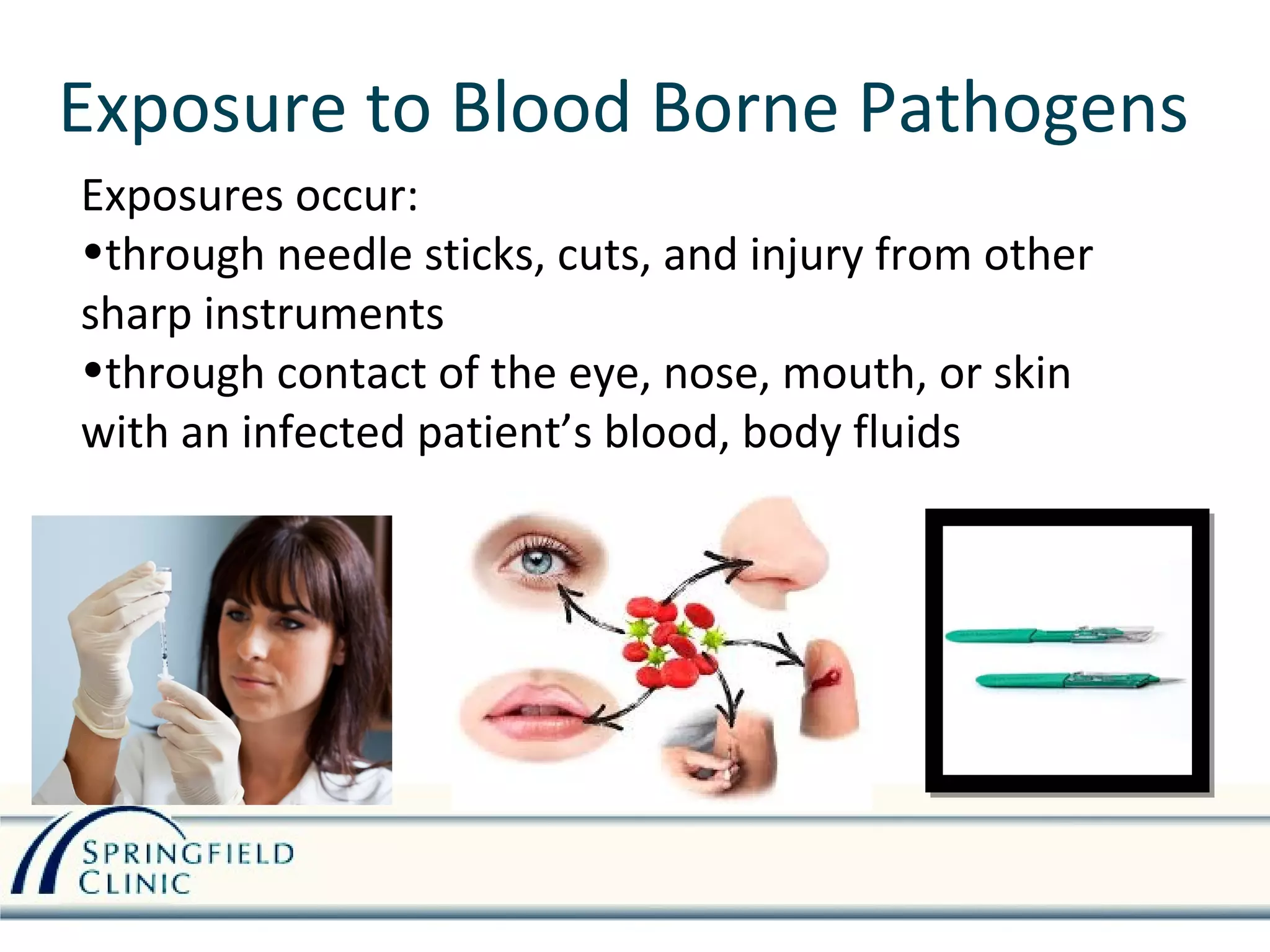 Exposure to Blood Borne Pathogens

Exposures occur:
•through needle sticks, cuts, and injury from other sharp instruments
•through contact of the eye, nose, mouth, or skin with an infected patient’s blood, body fluids

SPRINGFIELD CLINIC